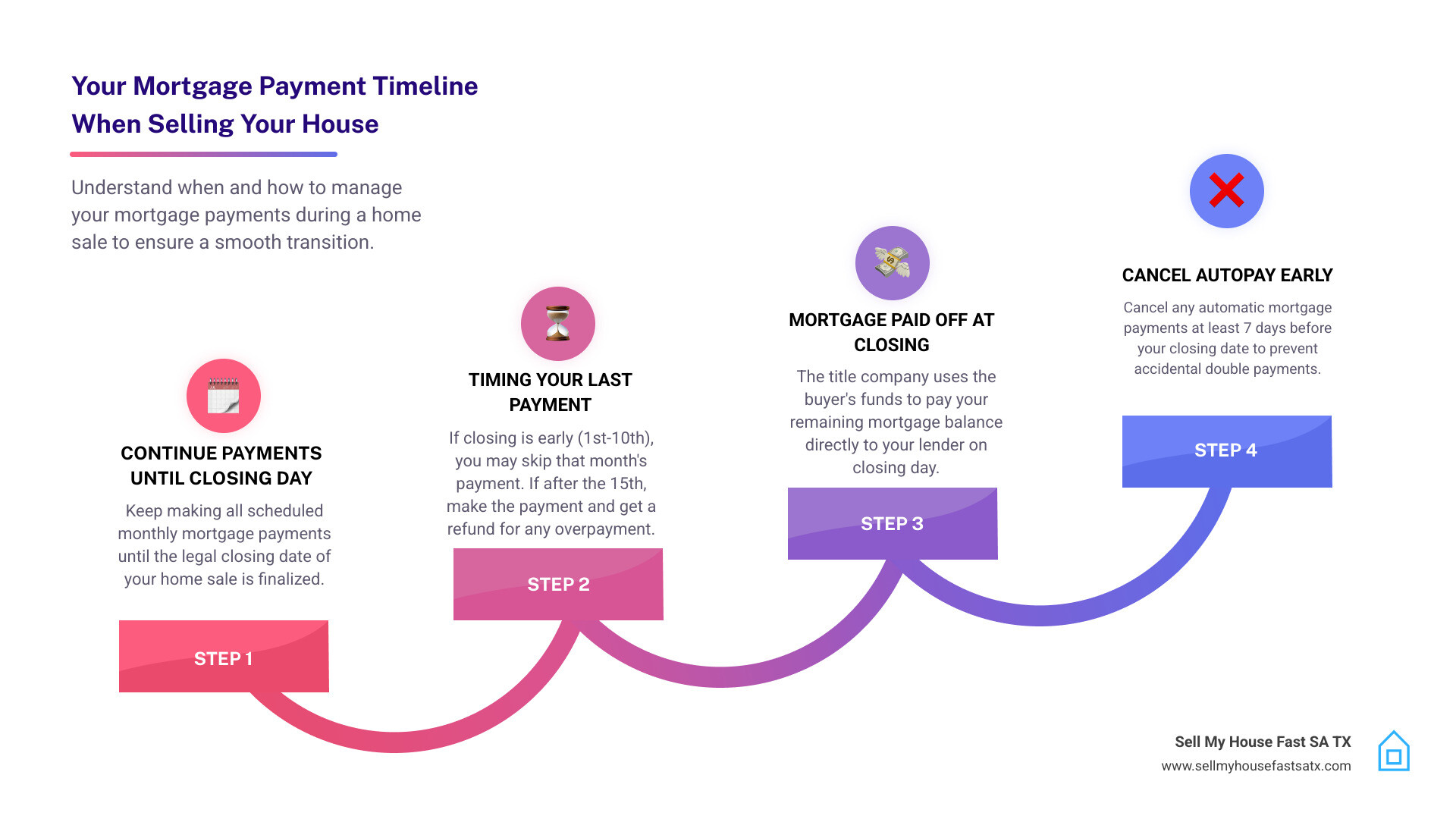 Your Mortgage Payment Timeline When Selling Your House

Understand when and how to manage your mortgage payments during a home sale to ensure a smooth transition.

CONTINUE PAYMENTS UNTIL CLOSING DAY

Keep making all scheduled monthly mortgage payments until the legal closing date of your home sale is finalized.

STEP 1

TIMING YOUR LAST PAYMENT

If closing is early (1st-10th), you may skip that month's payment. If after the 15th, make the payment and get a refund for any overpayment.

STEP 2

MORTGAGE PAID OFF AT CLOSING

The title company uses the buyer's funds to pay your remaining mortgage balance directly to your lender on closing day.

STEP 3

CANCEL AUTOPAY EARLY

Cancel any automatic mortgage payments at least 7 days before your closing date to prevent accidental double payments.

STEP 4

Sell My House Fast SA TX
www.sellmyhousefastsatx.com